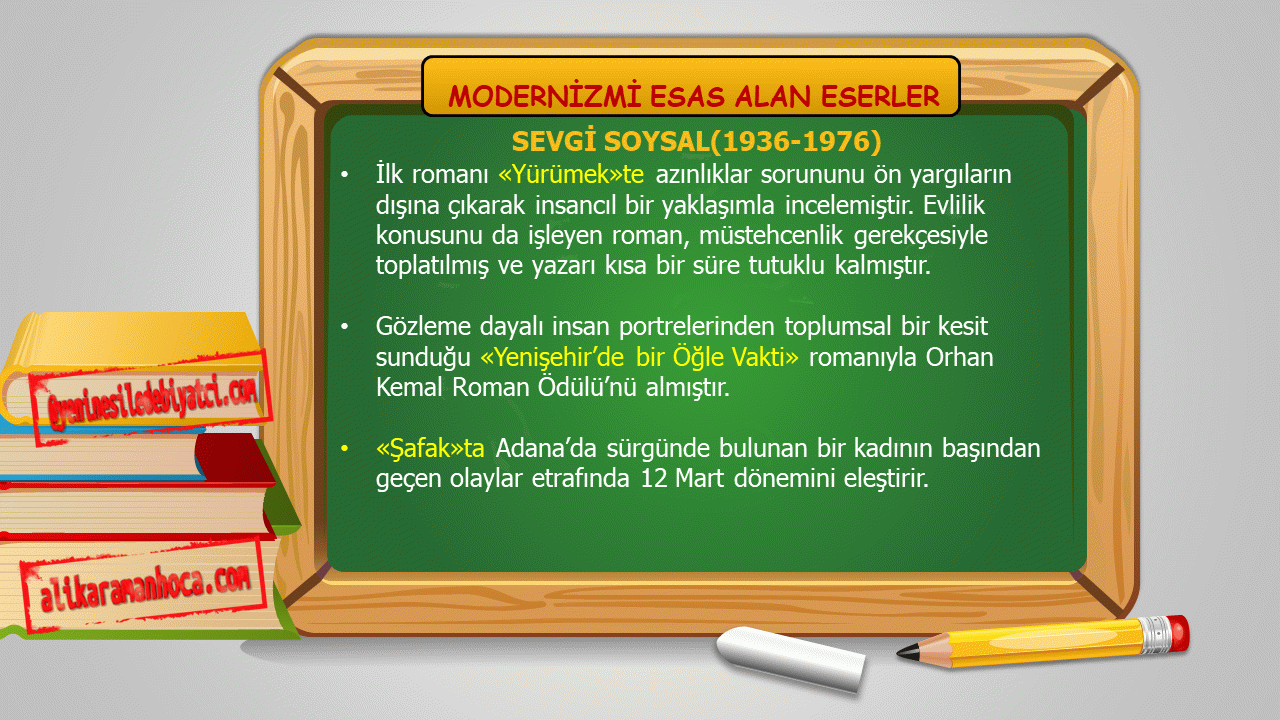 MODERNİZMİ ESAS ALAN ESERLER

SEVGİ SOYSAL(1936-1976)

• İlk romanı «Yürümek»te azınlıklar sorununu ön yargıların dışına çıkarak insancıl bir yaklaşımla incelemiştir. Evlilik konusunu da işleyen roman, müstehcenlik gerekçesiyle toplatılmış ve yazarı kısa bir süre tutuklu kalmıştır.

• Gözleme dayalı insan portrelerinden toplumsal bir kesit sunduğu «Yenişehir'de bir Öğle Vakti» romanıyla Orhan Kemal Roman Ödülü'nü almıştır.

• «Şafak»ta Adana'da sürgünde bulunan bir kadının başından geçen olaylar etrafında 12 Mart dönemini eleştirir.

@yeninesiledebiyatci.com

alikaramanhoca.com